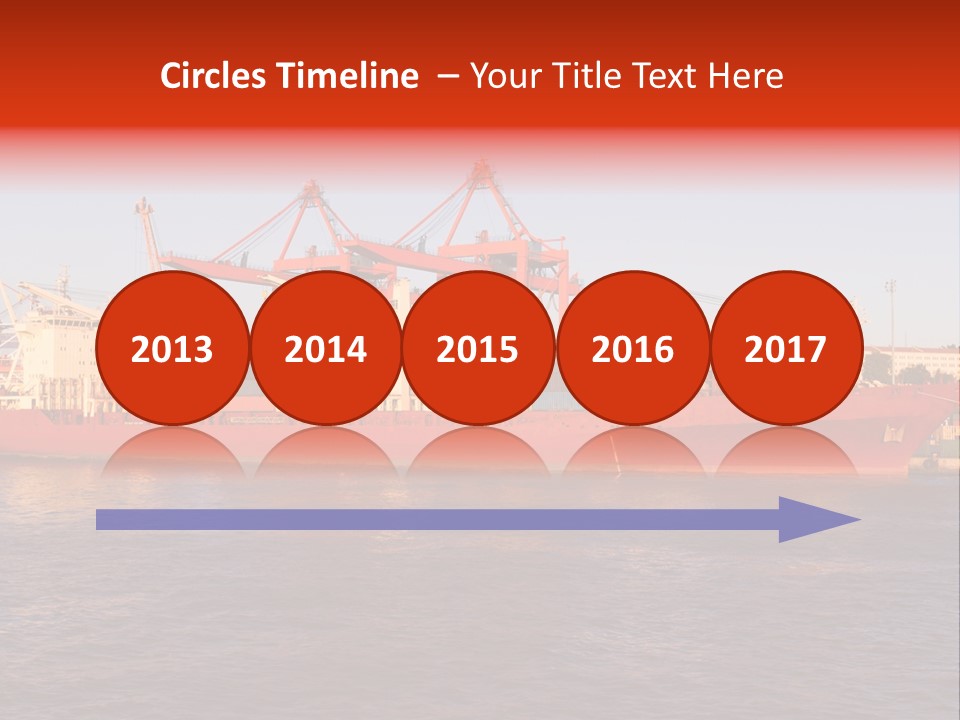 Circles Timeline – Your Title Text Here

2013

2014

2015

2016

2017